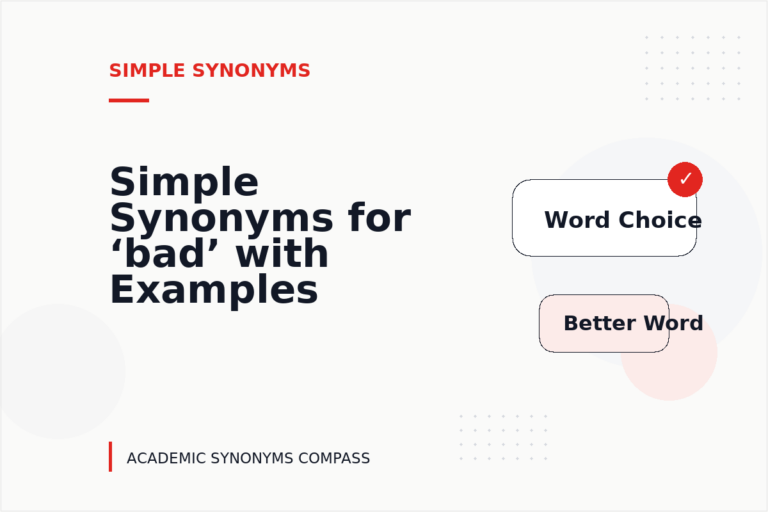 SIMPLE SYNONYMS

Simple Synonyms for ‘bad’ with Examples

✓

Word Choice

Better Word

ACADEMIC SYNONYMS COMPASS